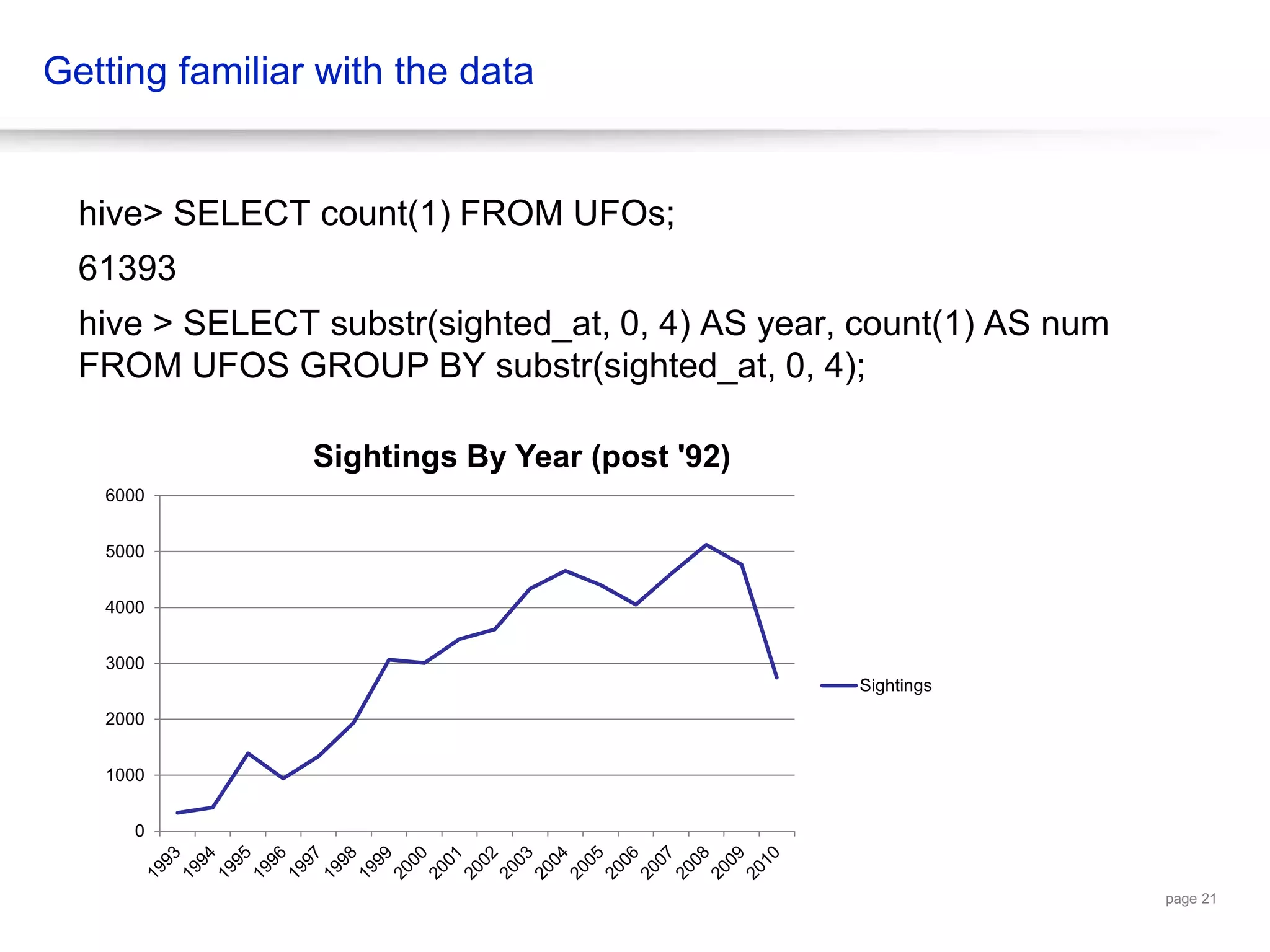 Getting familiar with the data

hive> SELECT count(1) FROM UFOs;

61393

hive > SELECT substr(sighted_at, 0, 4) AS year, count(1) AS num FROM UFOS GROUP BY substr(sighted_at, 0, 4);

Sightings By Year (post '92)

6000
5000
4000
3000
2000
1000
0

1993 1994 1995 1996 1997 1998 1999 2000 2001 2002 2003 2004 2005 2006 2007 2008 2009 2010

Sightings

page 21